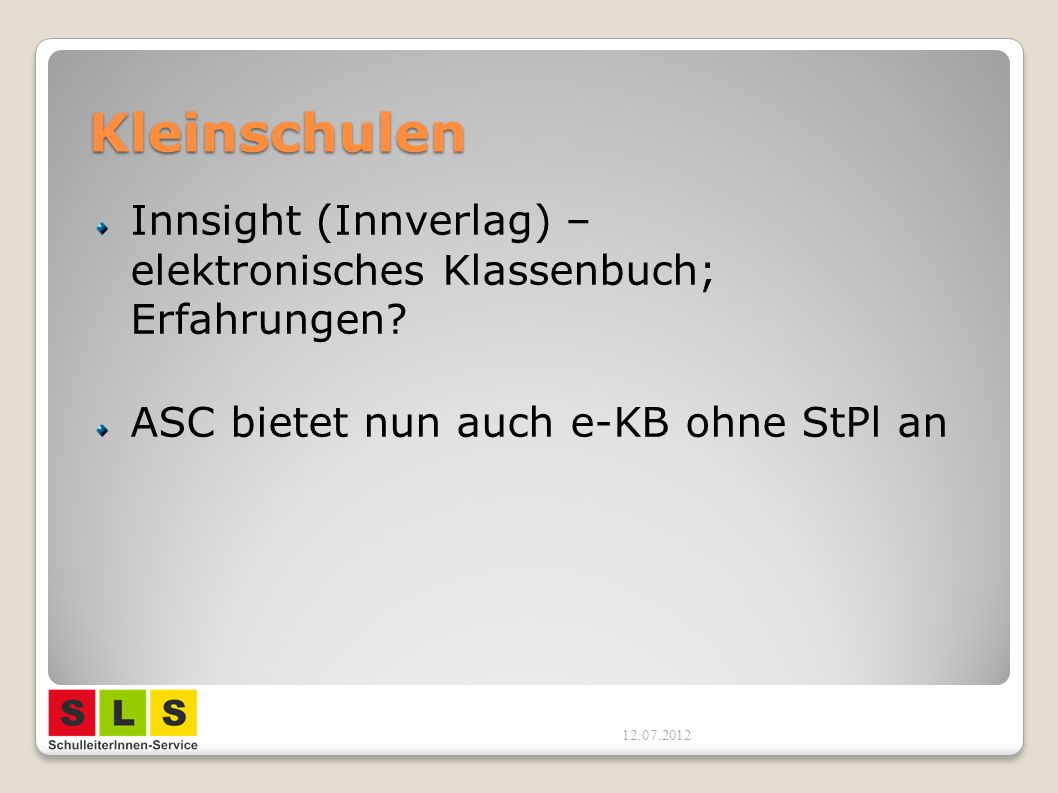 Kleinschulen

Innsight (Innverlag) – elektronisches Klassenbuch; Erfahrungen?

ASC bietet nun auch e-KB ohne StPl an

S L S
SchulleiterInnen-Service

12.07.2012